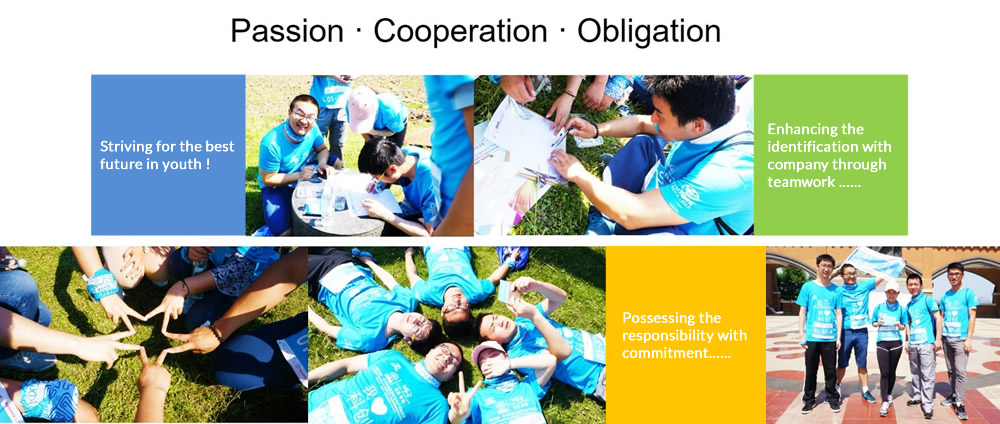 Passion · Cooperation · Obligation

Striving for the best future in youth !

Enhancing the identification with company through teamwork ......

Possessing the responsibility with commitment......